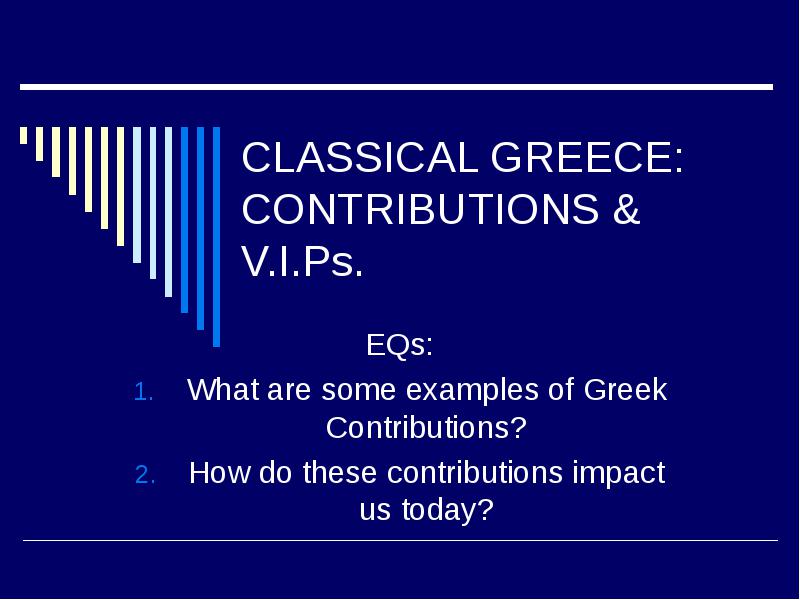 CLASSICAL GREECE: CONTRIBUTIONS & V.I.Ps.

EQs:

1. What are some examples of Greek Contributions?
2. How do these contributions impact us today?